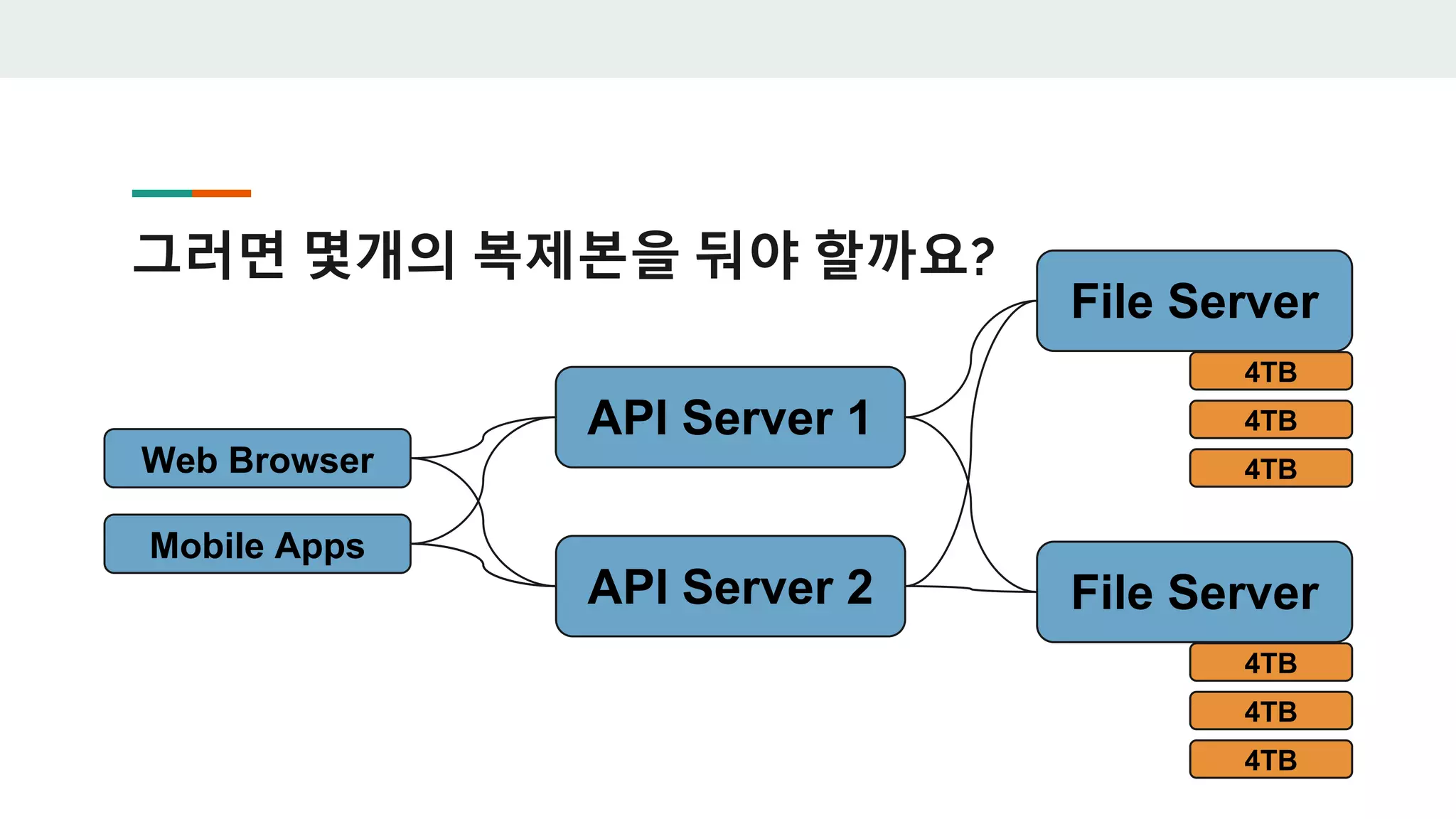 그러면 몇개의 복제본을 둬야 할까요?

Web Browser

Mobile Apps

API Server 1

API Server 2

File Server

4TB

4TB

4TB

File Server

4TB

4TB

4TB